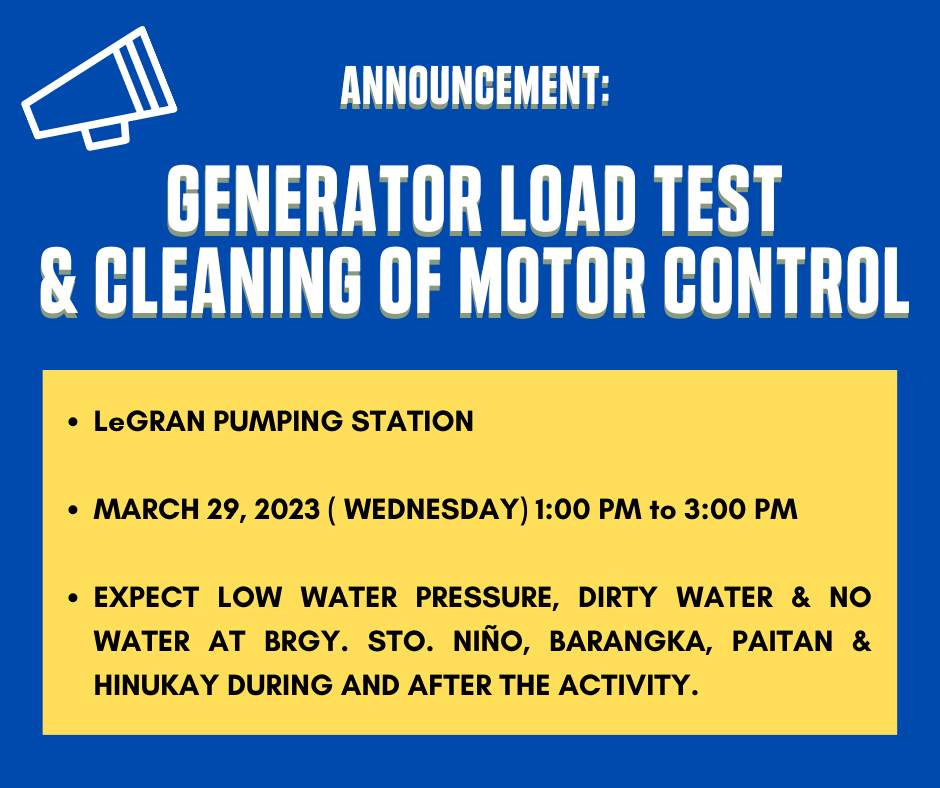 ANNOUNCEMENT:

GENERATOR LOAD TEST & CLEANING OF MOTOR CONTROL

• LeGRAN PUMPING STATION

• MARCH 29, 2023 ( WEDNESDAY) 1:00 PM to 3:00 PM

• EXPECT LOW WATER PRESSURE, DIRTY WATER & NO WATER AT BRGY. STO. NIÑO, BARANGKA, PAITAN & HINUKAY DURING AND AFTER THE ACTIVITY.